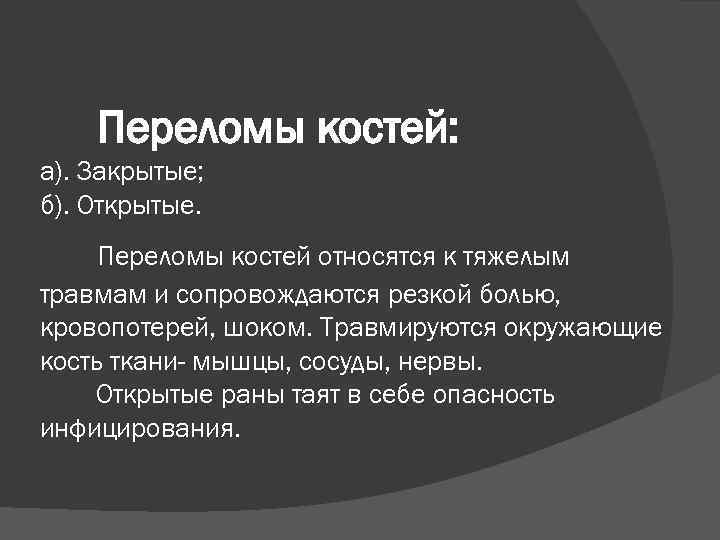 Переломы костей:

а). Закрытые;
б). Открытые.

Переломы костей относятся к тяжелым травмам и сопровождаются резкой болью, кровопотерей, шоком. Травмируются окружающие кость ткани- мышцы, сосуды, нервы.

Открытые раны таят в себе опасность инфицирования.